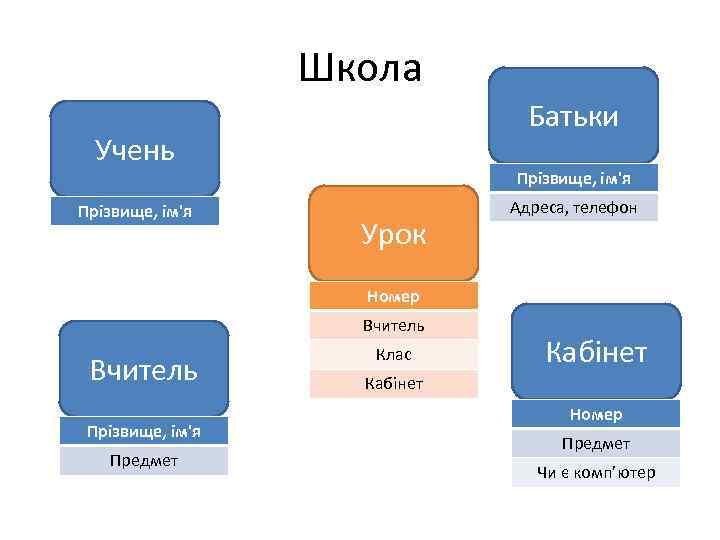 Школа

Учень

Прізвище, ім'я

Батьки

Прізвище, ім'я

Адреса, телефон

Урок

Номер

Вчитель

Клас

Кабінет

Вчитель

Прізвище, ім'я

Предмет

Кабінет

Номер

Предмет

Чи є комп'ютер